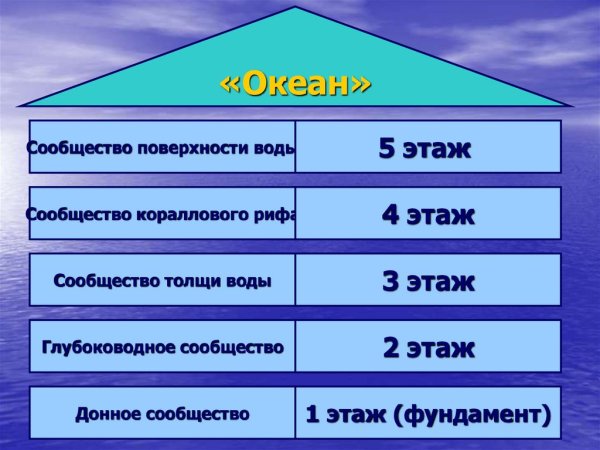 «Океан»

| Сообщество поверхности воды | 5 этаж |
|---|---|
| Сообщество кораллового рифа | 4 этаж |
| Сообщество толщи воды | 3 этаж |
| Глубоководное сообщество | 2 этаж |
| Донное сообщество | 1 этаж (фундамент) |